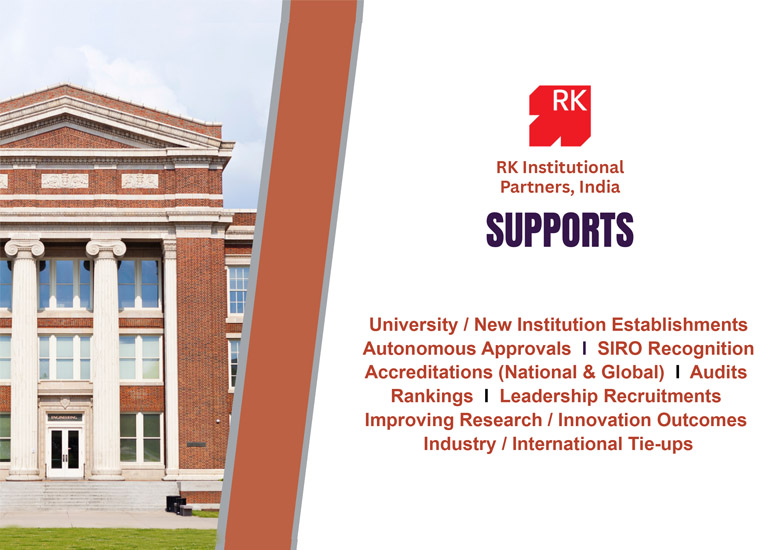 ENGINEERING

RK

RK Institutional Partners, India

SUPPORTS

University / New Institution Establishments
Autonomous Approvals I SIRO Recognition
Accreditations (National & Global) I Audits
Rankings I Leadership Recruitments
Improving Research / Innovation Outcomes
Industry / International Tie-ups